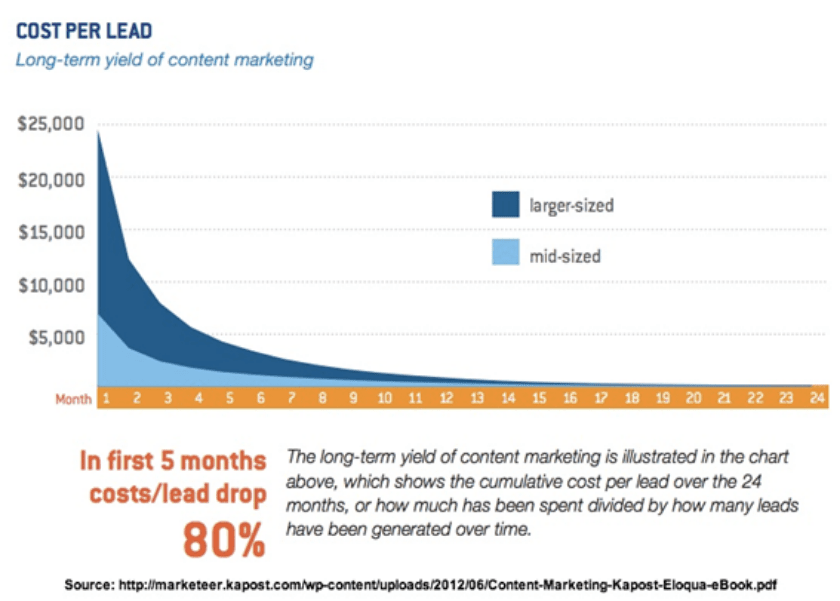 COST PER LEAD
Long-term yield of content marketing

$25,000
$20,000
$15,000
$10,000
$5,000

larger-sized
mid-sized

Month 1 2 3 4 5 6 7 8 9 10 11 12 13 14 15 16 17 18 19 20 21 22 23 24

In first 5 months costs/lead drop 80%

The long-term yield of content marketing is illustrated in the chart above, which shows the cumulative cost per lead over the 24 months, or how much has been spent divided by how many leads have been generated over time.

Source: http://marketeer.kapost.com/wp-content/uploads/2012/06/Content-Marketing-Kapost-Eloqua-eBook.pdf